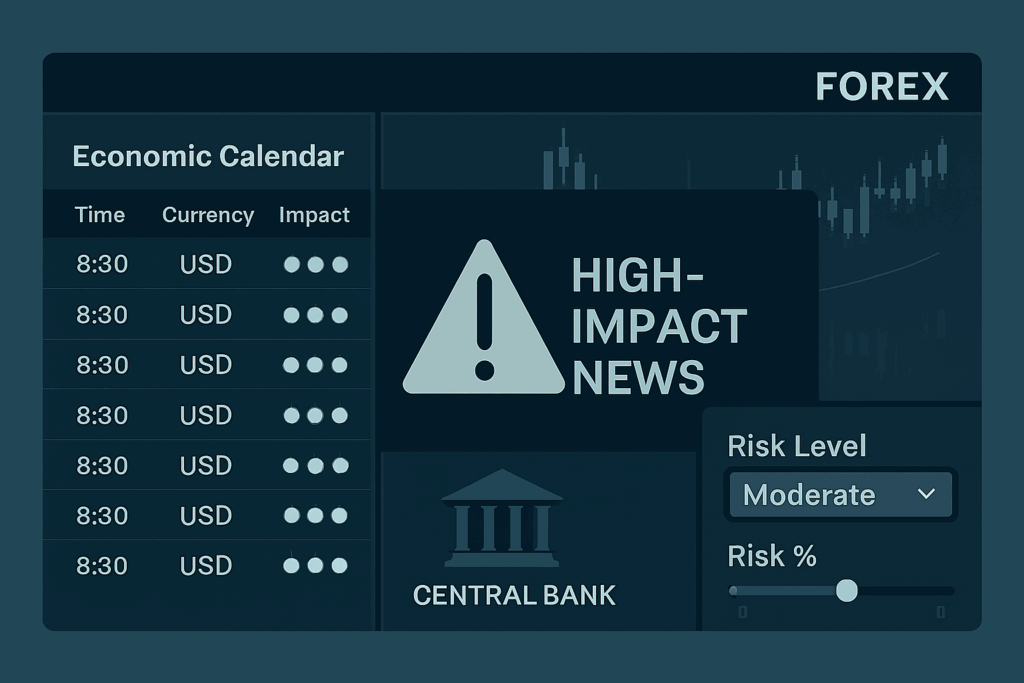 FOREX

Economic Calendar

| Time | Currency | Impact |
|---|---|---|
| 8:30 | USD | ●●● |
| 8:30 | USD | ●●● |
| 8:30 | USD | ●●● |
| 8:30 | USD | ●●● |
| 8:30 | USD | ●●● |
| 8:30 | USD | ●●● |
| 8:30 | USD | ●●● |

HIGH-IMPACT NEWS

CENTRAL BANK

Risk Level

Moderate

Risk %

0

0